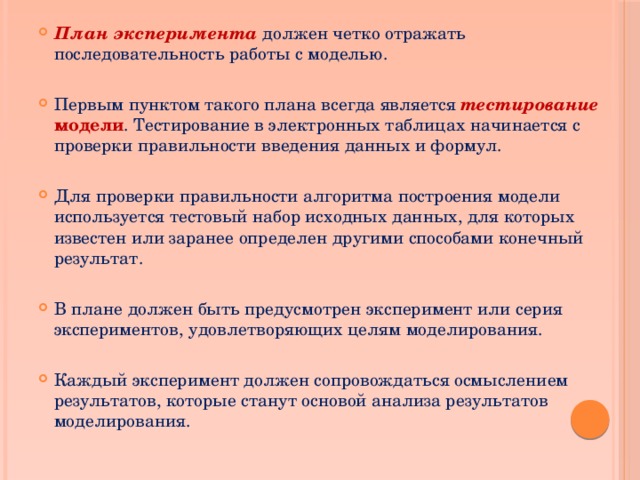 План эксперимента должен четко отражать последовательность работы с моделью.

Первым пунктом такого плана всегда является тестирование модели. Тестирование в электронных таблицах начинается с проверки правильности введения данных и формул.

Для проверки правильности алгоритма построения модели используется тестовый набор исходных данных, для которых известен или заранее определен другими способами конечный результат.

В плане должен быть предусмотрен эксперимент или серия экспериментов, удовлетворяющих целям моделирования.

Каждый эксперимент должен сопровождаться осмыслением результатов, которые станут основой анализа результатов моделирования.